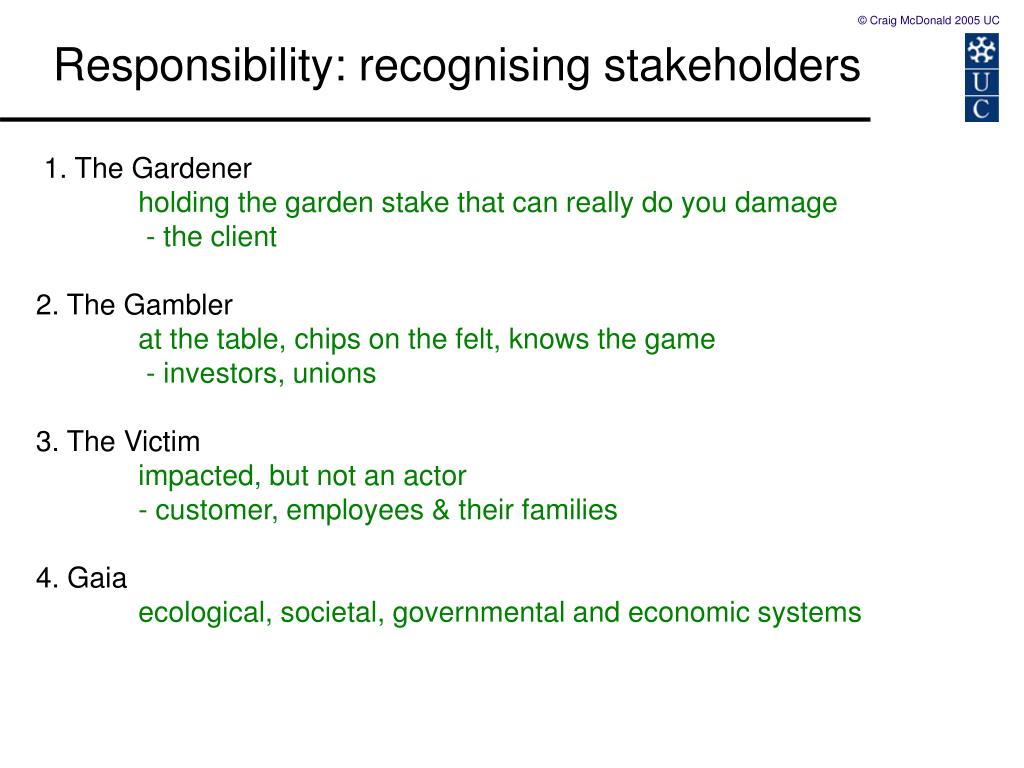 © Craig McDonald 2005 UC

Responsibility: recognising stakeholders

U
C

1. The Gardener
holding the garden stake that can really do you damage
- the client

2. The Gambler
at the table, chips on the felt, knows the game
- investors, unions

3. The Victim
impacted, but not an actor
- customer, employees & their families

4. Gaia
ecological, societal, governmental and economic systems